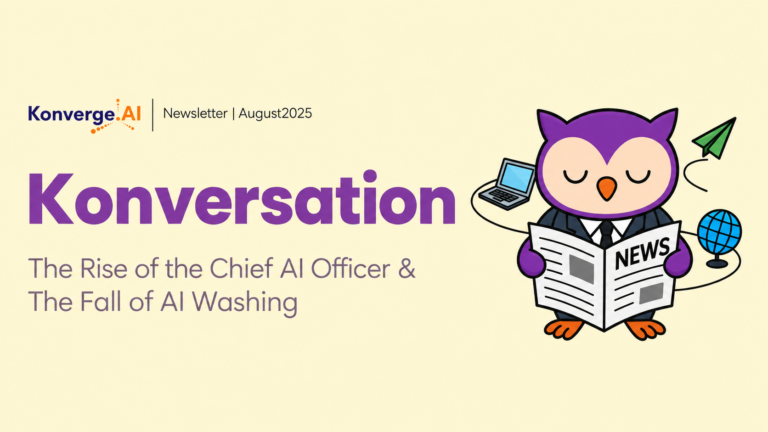 Konverge.AI | Newsletter | August2025

Konversation

The Rise of the Chief AI Officer & The Fall of AI Washing

NEWS